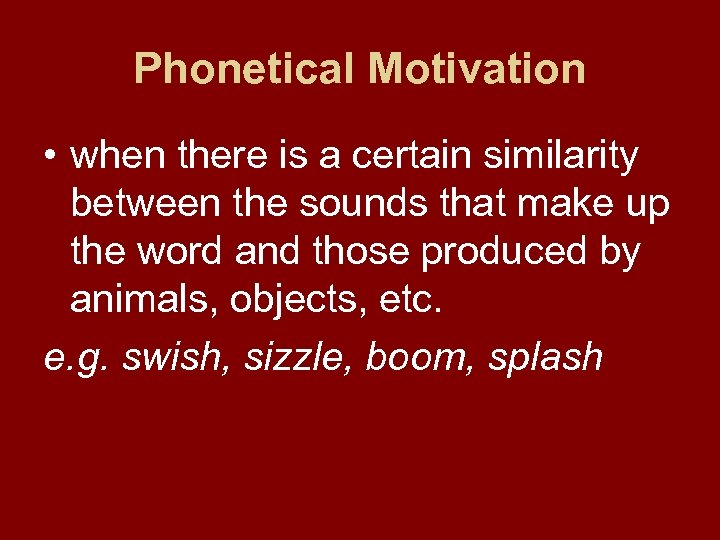 Phonetical Motivation

• when there is a certain similarity between the sounds that make up the word and those produced by animals, objects, etc.

e.g. swish, sizzle, boom, splash